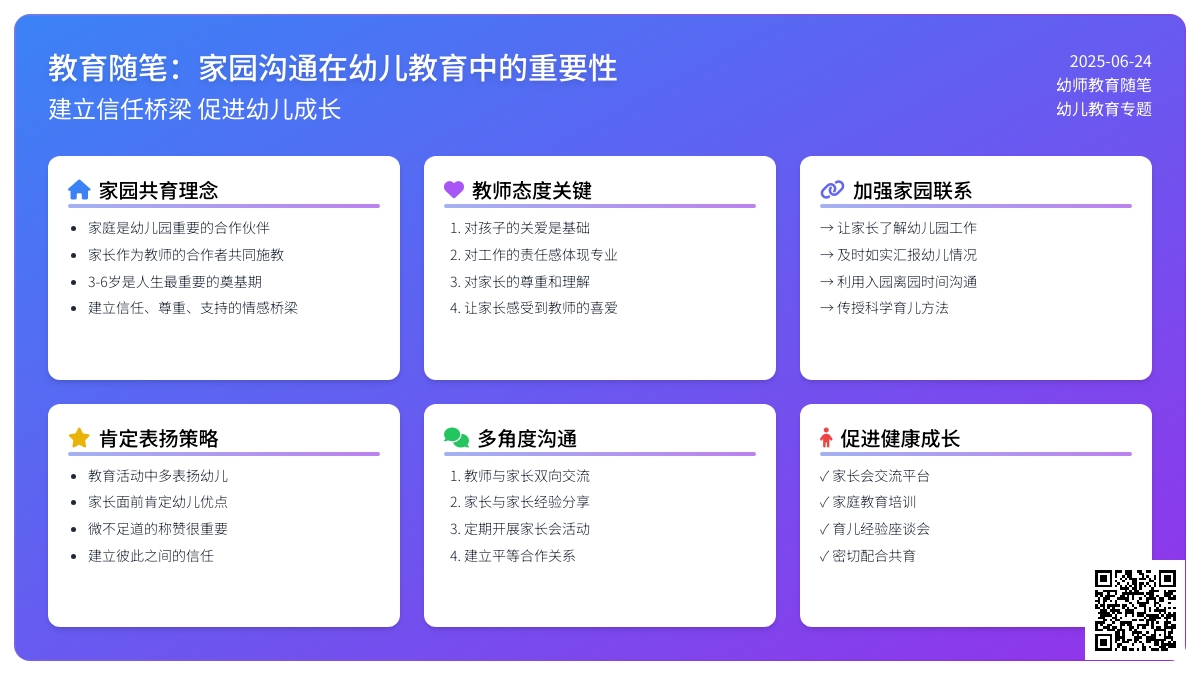 教育随笔：家园沟通在幼儿教育中的重要性
建立信任桥梁 促进幼儿成长

2025-06-24
幼师教育随笔
幼儿教育专题

家园共育理念
- 家庭是幼儿园重要的合作伙伴
- 家长作为教师的合作者共同施教
- 3-6岁是人生最重要的奠基期
- 建立信任、尊重、支持的情感桥梁

教师态度关键
1. 对孩子的关爱是基础
2. 对工作的责任感体现专业
3. 对家长的尊重和理解
4. 让家长感受到教师的喜爱

加强家园联系
→ 让家长了解幼儿园工作
→ 及时如实汇报幼儿情况
→ 利用入园离园时间沟通
→ 传授科学育儿方法

肯定表扬策略
- 教育活动中多表扬幼儿
- 家长面前肯定幼儿优点
- 微不足道的称赞很重要
- 建立彼此之间的信任

多角度沟通
1. 教师与家长双向交流
2. 家长与家长经验分享
3. 定期开展家长会活动
4. 建立平等合作关系

促进健康成长
✓ 家长会交流平台
✓ 家庭教育培训
✓ 育儿经验座谈会
✓ 密切配合共育